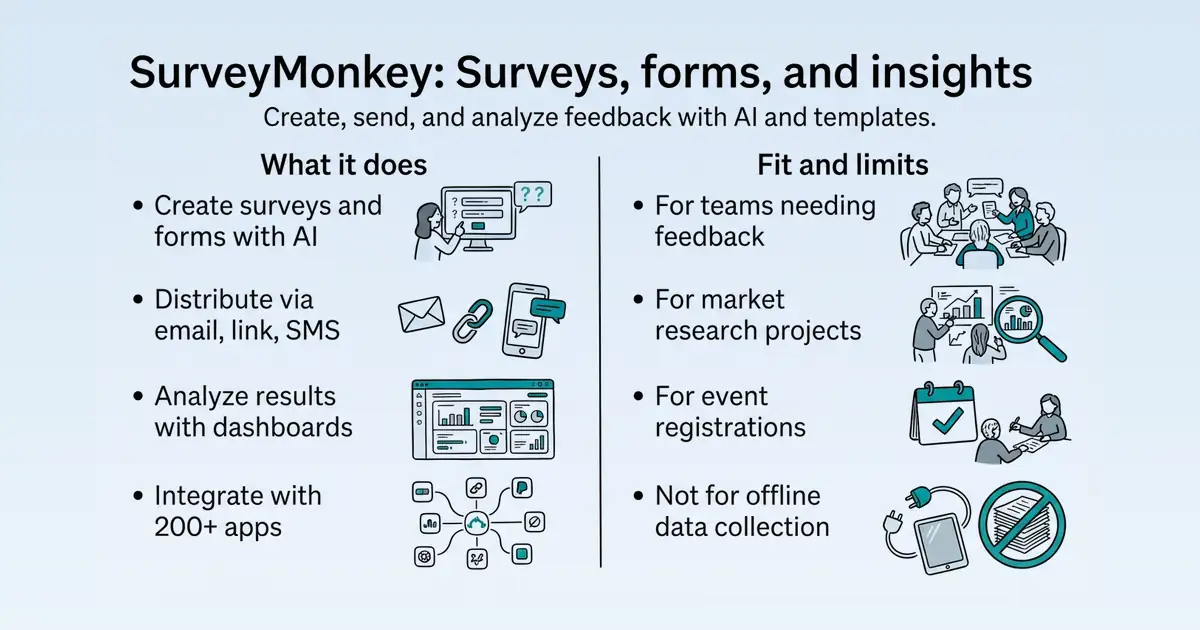 SurveyMonkey: Surveys, forms, and insights

Create, send, and analyze feedback with AI and templates.

What it does

• Create surveys and forms with AI

• Distribute via email, link, SMS

• Analyze results with dashboards

• Integrate with 200+ apps

Fit and limits

• For teams needing feedback

• For market research projects

• For event registrations

• Not for offline data collection